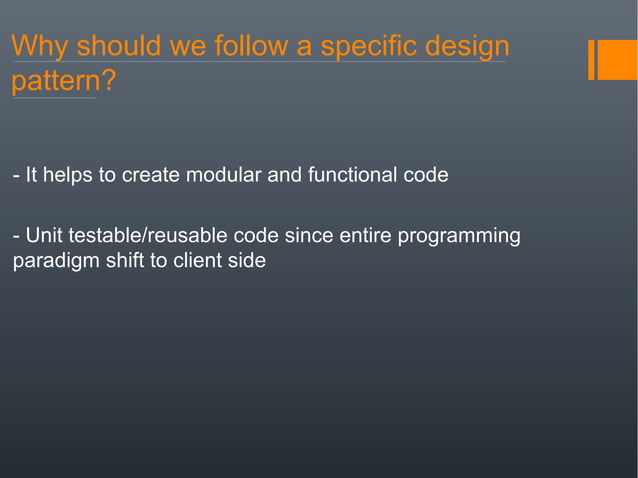 Why should we follow a specific design pattern?

- It helps to create modular and functional code

- Unit testable/reusable code since entire programming paradigm shift to client side